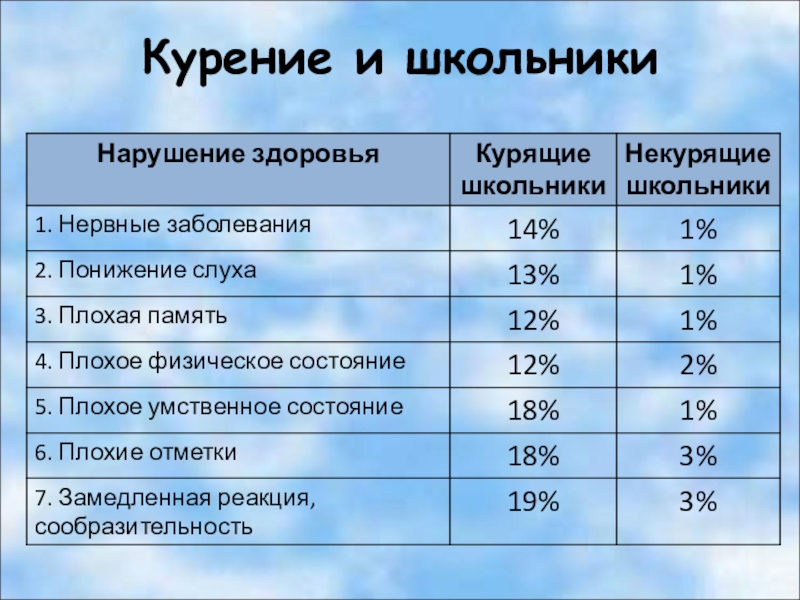 Курение и школьники

| Нарушение здоровья | Курящие школьники | Некурящие школьники |
|---|---|---|
| 1. Нервные заболевания | 14% | 1% |
| 2. Понижение слуха | 13% | 1% |
| 3. Плохая память | 12% | 1% |
| 4. Плохое физическое состояние | 12% | 2% |
| 5. Плохое умственное состояние | 18% | 1% |
| 6. Плохие отметки | 18% | 3% |
| 7. Замедленная реакция, сообразительность | 19% | 3% |